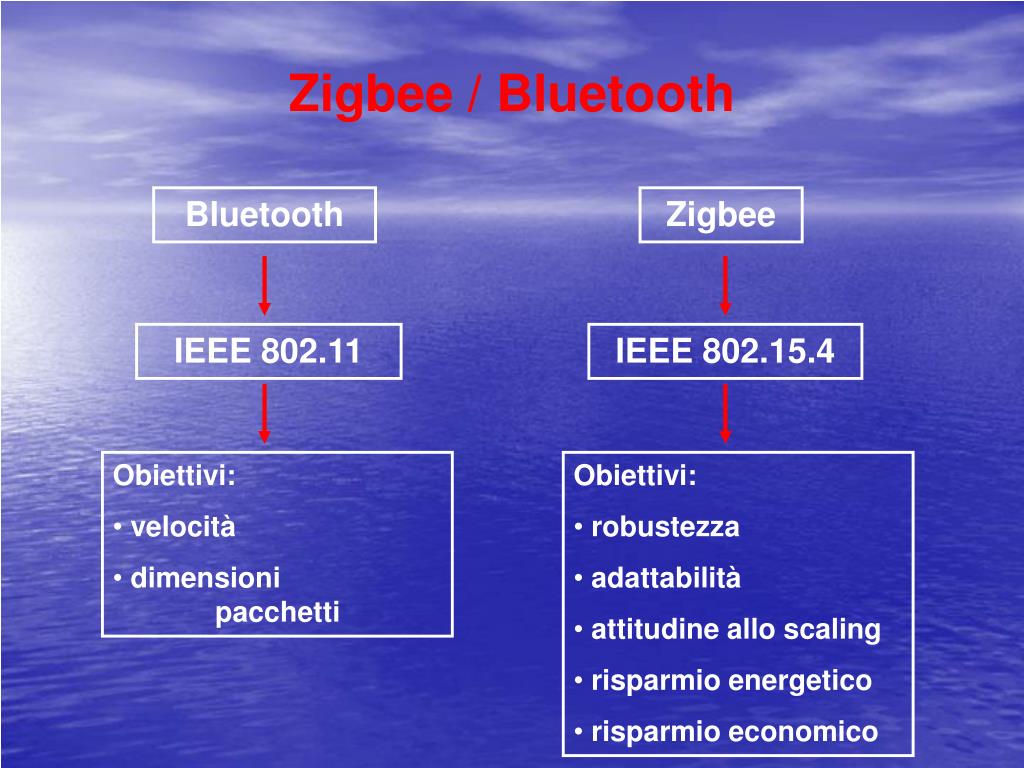 Zigbee / Bluetooth

Bluetooth

IEEE 802.11

Obiettivi:

• velocità

• dimensioni pacchetti

Zigbee

IEEE 802.15.4

Obiettivi:

• robustezza

• adattabilità

• attitudine allo scaling

• risparmio energetico

• risparmio economico